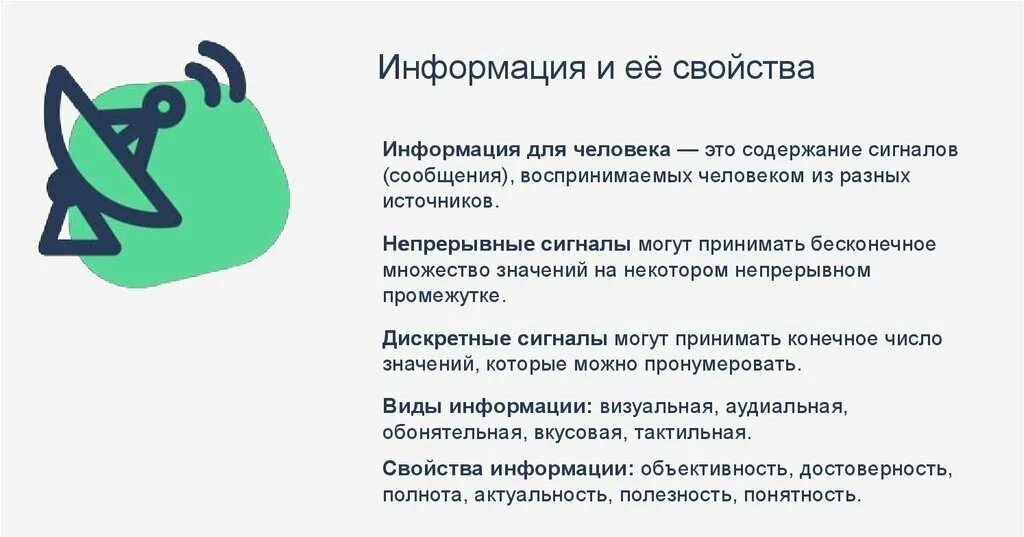 Информация и её свойства

Информация для человека — это содержание сигналов (сообщения), воспринимаемых человеком из разных источников.

Непрерывные сигналы могут принимать бесконечное множество значений на некотором непрерывном промежутке.

Дискретные сигналы могут принимать конечное число значений, которые можно пронумеровать.

Виды информации: визуальная, аудиальная, обонятельная, вкусовая, тактильная.

Свойства информации: объективность, достоверность, полнота, актуальность, полезность, понятность.